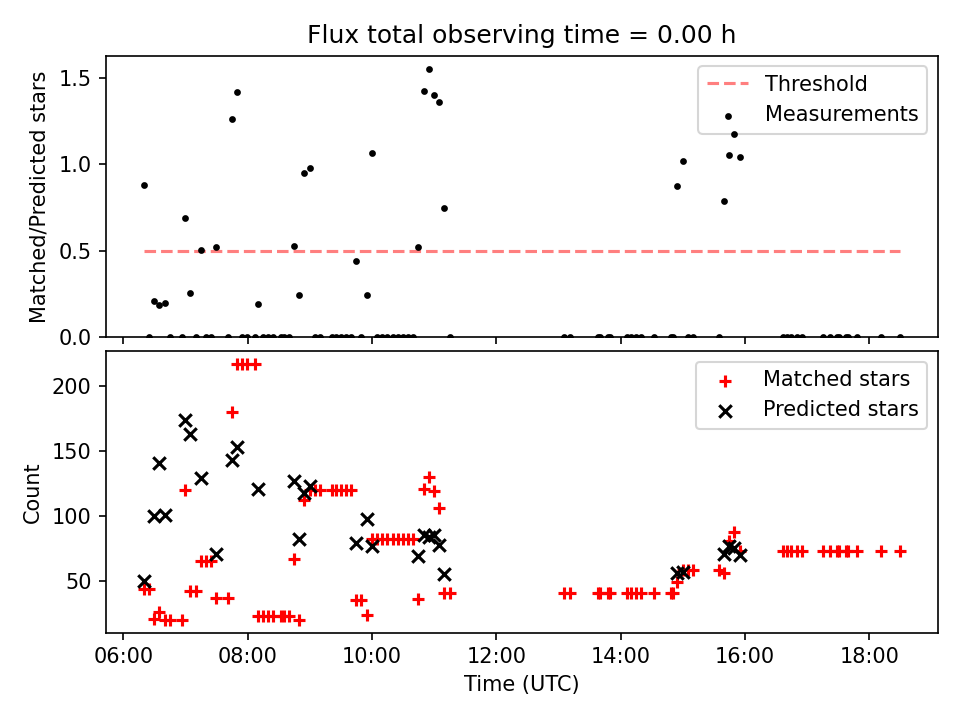 Flux total observing time = 0.00 h

Matched/Predicted stars

1.5
1.0
0.5
0.0

Threshold
Measurements

Count

200
150
100
50

Matched stars
Predicted stars

06:00 08:00 10:00 12:00 14:00 16:00 18:00

Time (UTC)